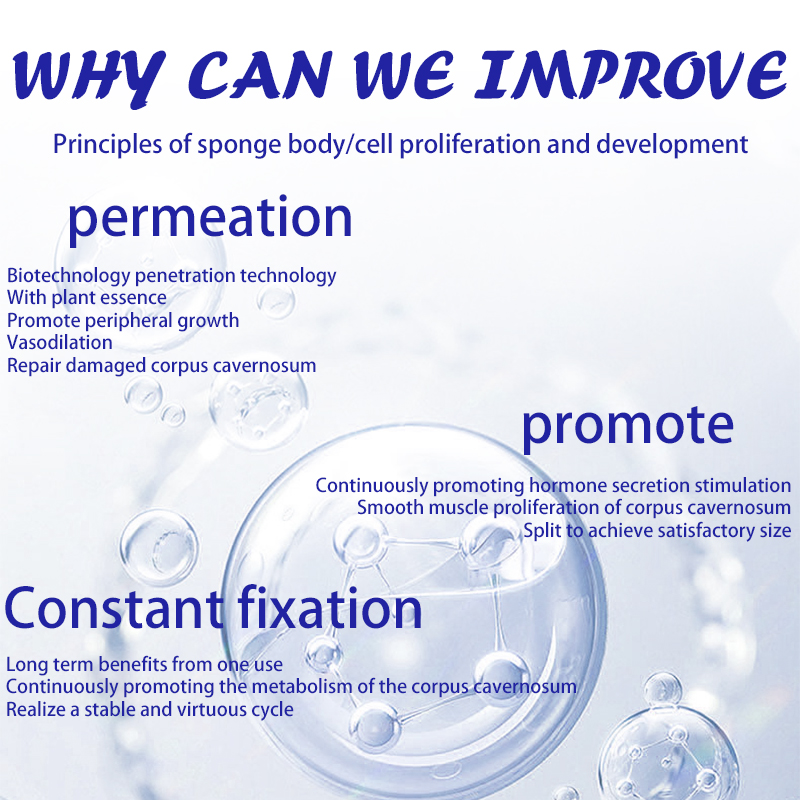 WHY CAN WE IMPROVE

Principles of sponge body/cell proliferation and development

permeation

Biotechnology penetration technology
With plant essence
Promote peripheral growth
Vasodilation
Repair damaged corpus cavernosum

promote

Continuously promoting hormone secretion stimulation
Smooth muscle proliferation of corpus cavernosum
Split to achieve satisfactory size

Constant fixation

Long term benefits from one use
Continuously promoting the metabolism of the corpus cavernosum
Realize a stable and virtuous cycle